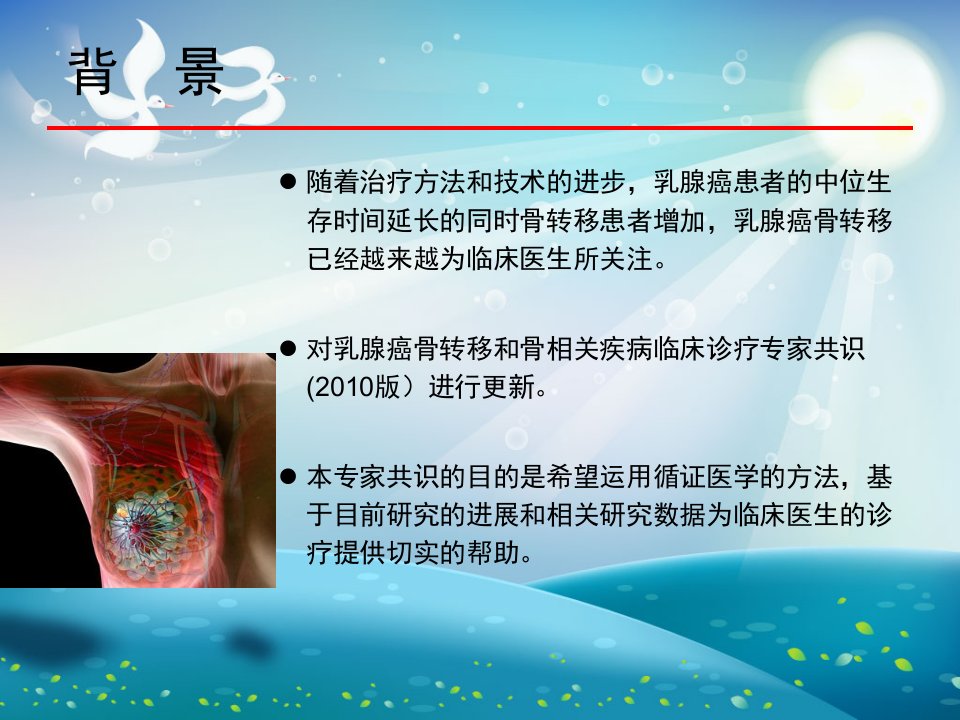 背 景

• 随着治疗方法和技术的进步，乳腺癌患者的中位生存时间延长的同时骨转移患者增加，乳腺癌骨转移已经越来越为临床医生所关注。

• 对乳腺癌骨转移和骨相关疾病临床诊疗专家共识(2010版）进行更新。

• 本专家共识的目的是希望运用循证医学的方法，基于目前研究的进展和相关研究数据为临床医生的诊疗提供切实的帮助。